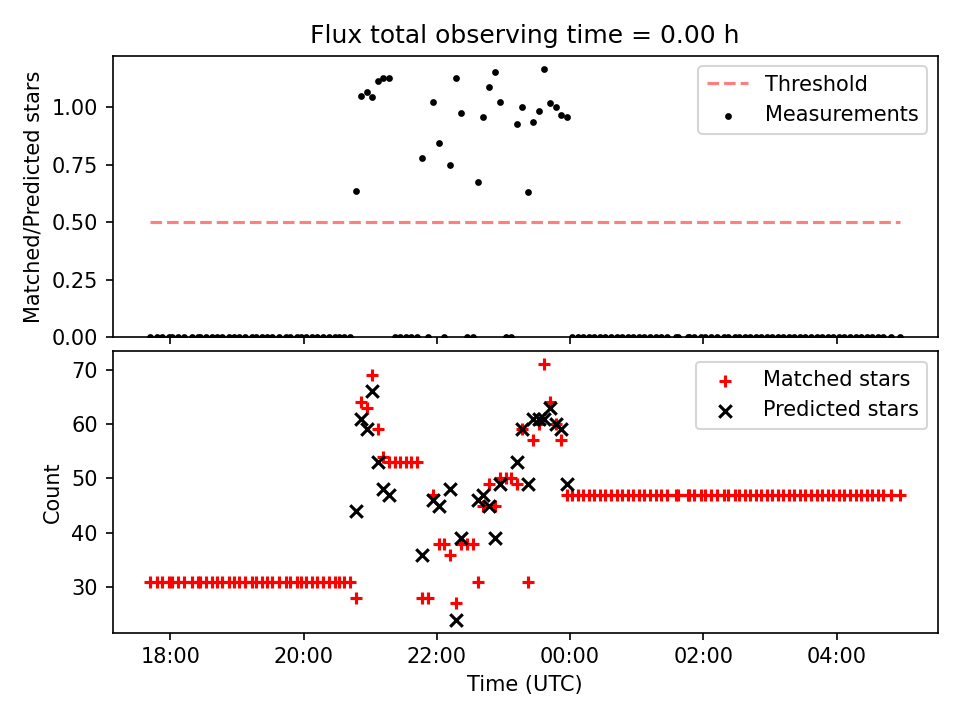 Flux total observing time = 0.00 h

Matched/Predicted stars

1.00
0.75
0.50
0.25
0.00

Threshold
Measurements

Count

70
60
50
40
30

Matched stars
Predicted stars

18:00
20:00
22:00
00:00
02:00
04:00

Time (UTC)